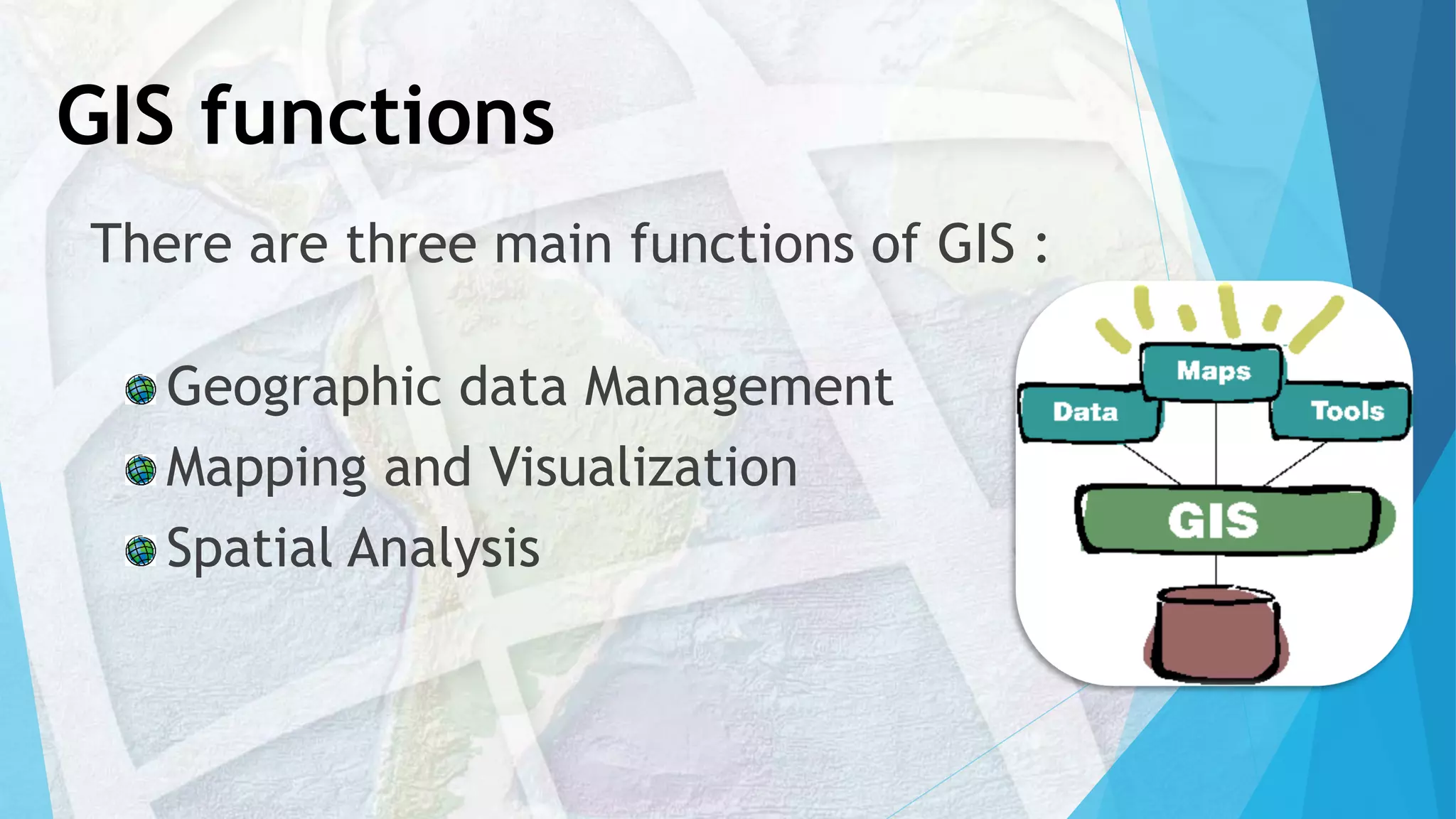 GIS functions

There are three main functions of GIS :

Geographic data Management
Mapping and Visualization
Spatial Analysis

Maps
Data
Tools
GIS